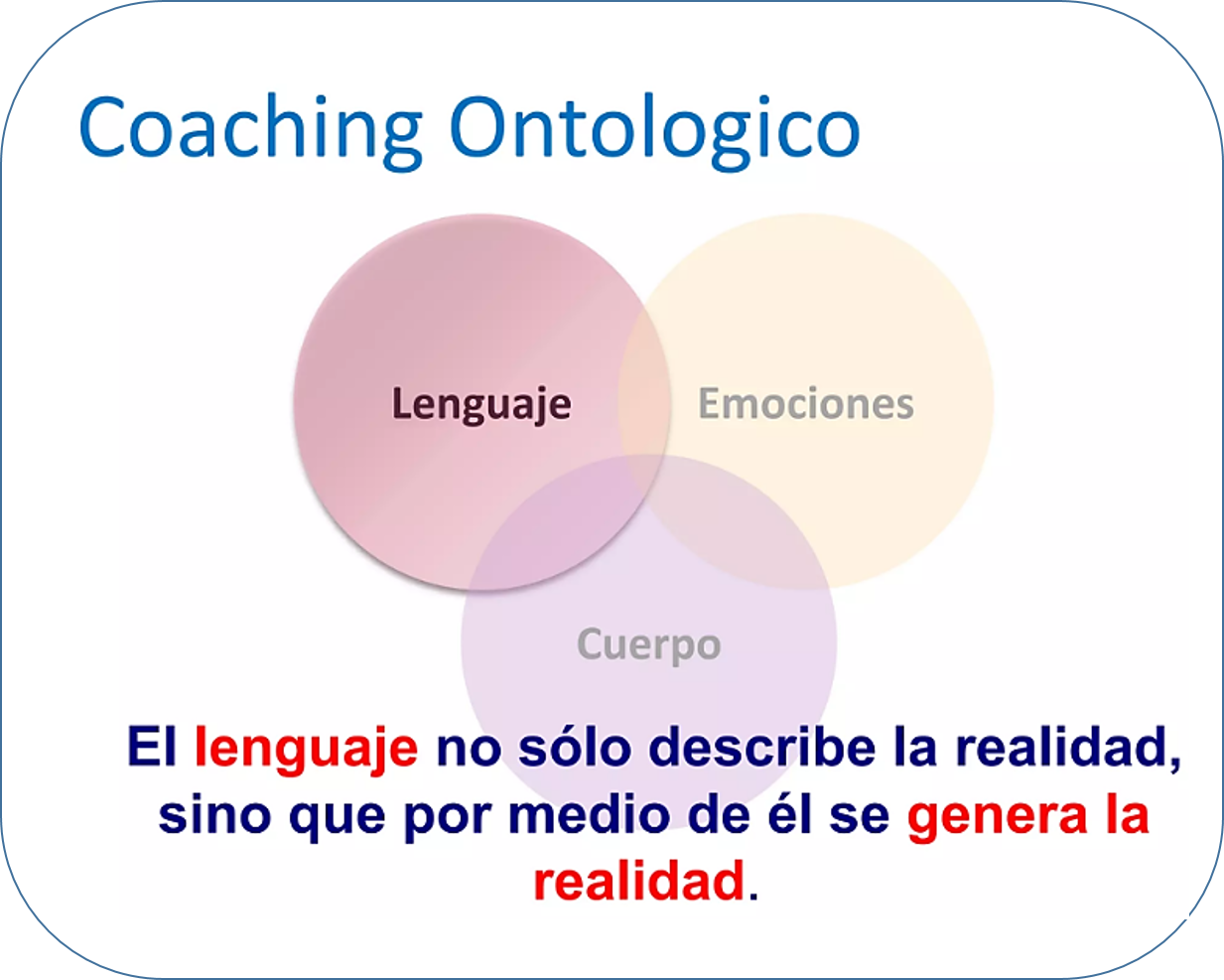 Coaching Ontologico

Lenguaje

Emociones

Cuerpo

El lenguaje no sólo describe la realidad, sino que por medio de él se genera la realidad.